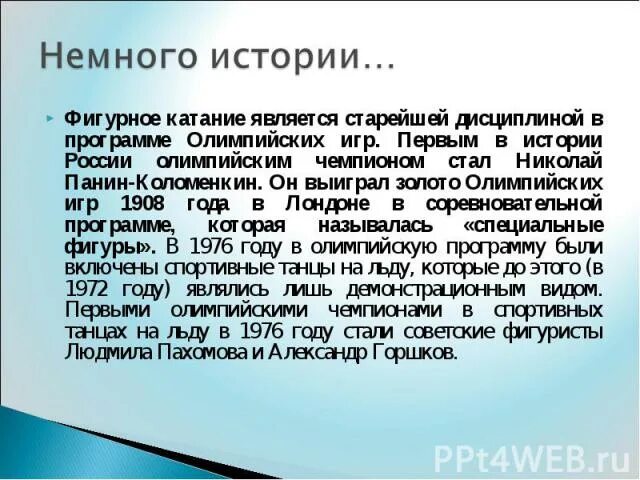 Немного истории…

Фигурное катание является старейшей дисциплиной в программе Олимпийских игр. Первым в истории России олимпийским чемпионом стал Николай Панин-Коломенкин. Он выиграл золото Олимпийских игр 1908 года в Лондоне в соревновательной программе, которая называлась «специальные фигуры». В 1976 году в олимпийскую программу были включены спортивные танцы на льду, которые до этого (в 1972 году) являлись лишь демонстрационным видом. Первыми олимпийскими чемпионами в спортивных танцах на льду в 1976 году стали советские фигуристы Людмила Пахомова и Александр Горшков.

PPt4WEB.ru